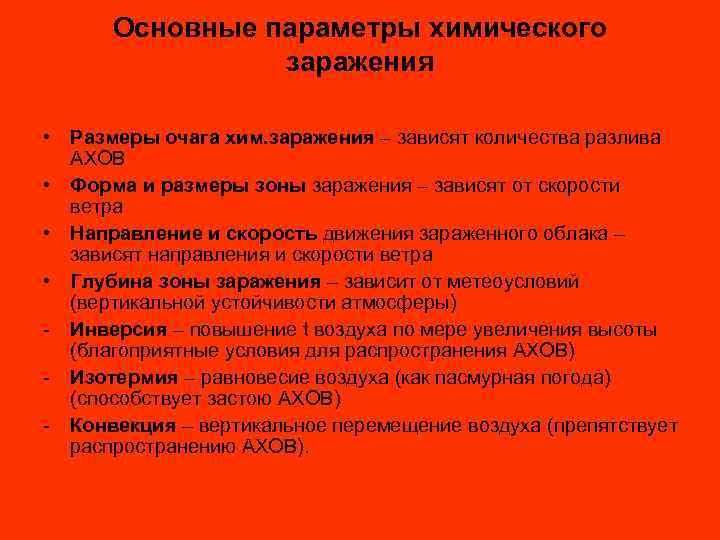 Основные параметры химического заражения

• Размеры очага хим.заражения – зависят количества разлива АХОВ
• Форма и размеры зоны заражения – зависят от скорости ветра
• Направление и скорость движения зараженного облака – зависят направления и скорости ветра
• Глубина зоны заражения – зависит от метеоусловий (вертикальной устойчивости атмосферы)
- Инверсия – повышение t воздуха по мере увеличения высоты (благоприятные условия для распространения АХОВ)
- Изотермия – равновесие воздуха (как пасмурная погода) (способствует застою АХОВ)
- Конвекция – вертикальное перемещение воздуха (препятствует распространению АХОВ).